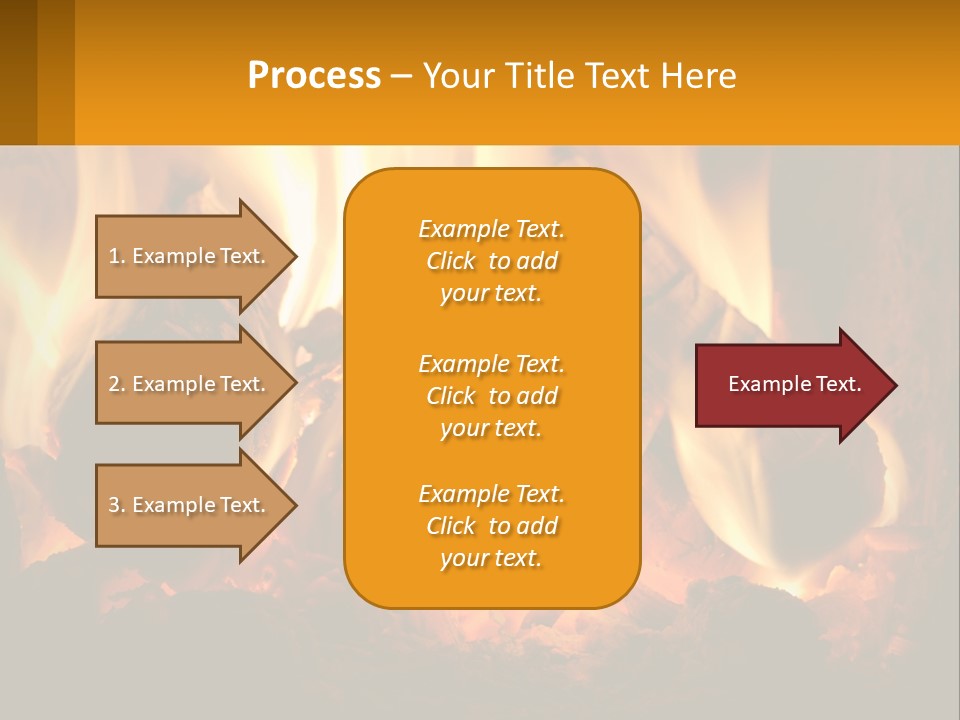 Process – Your Title Text Here

1. Example Text.

2. Example Text.

3. Example Text.

Example Text. Click to add your text.

Example Text. Click to add your text.

Example Text. Click to add your text.

Example Text.